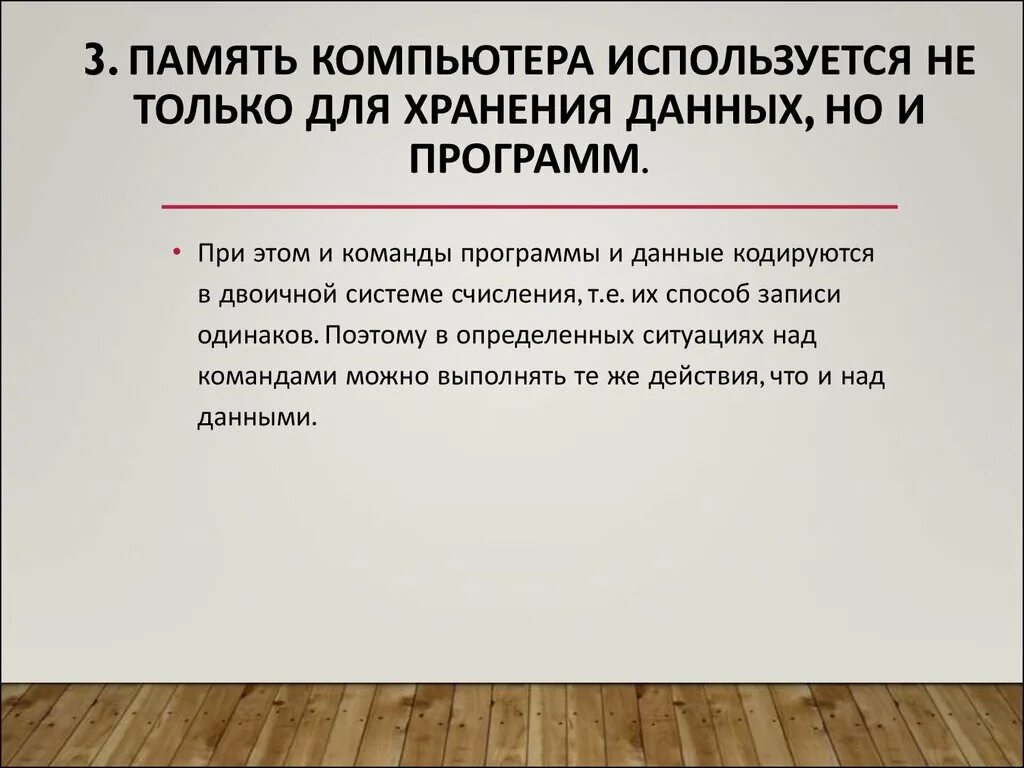 3. ПАМЯТЬ КОМПЬЮТЕРА ИСПОЛЬЗУЕТСЯ НЕ ТОЛЬКО ДЛЯ ХРАНЕНИЯ ДАННЫХ, НО И ПРОГРАММ.

• При этом и команды программы и данные кодируются в двоичной системе счисления, т.е. их способ записи одинаков. Поэтому в определенных ситуациях над командами можно выполнять те же действия, что и над данными.